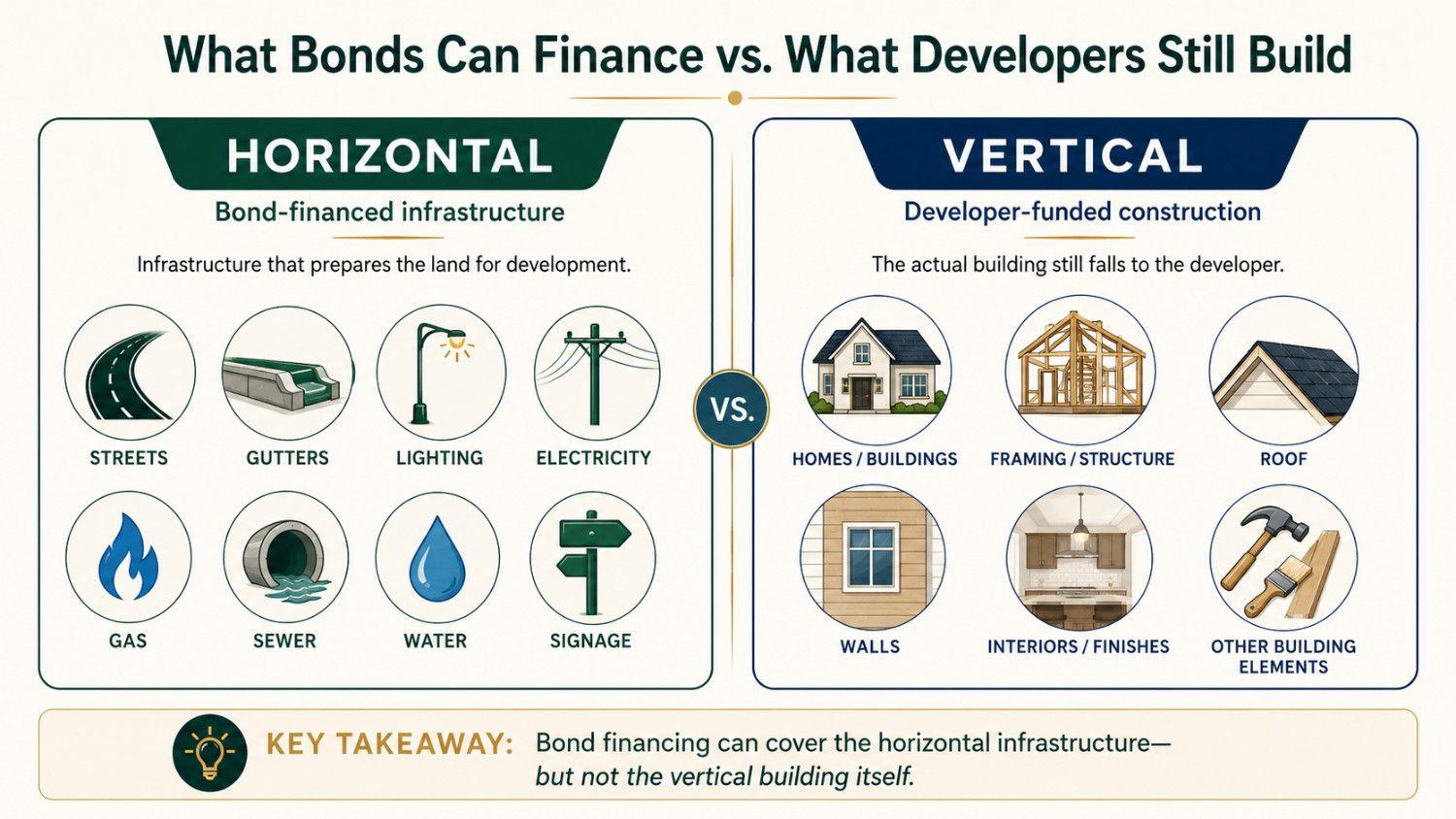 What Bonds Can Finance vs. What Developers Still Build

HORIZONTAL

Bond-financed infrastructure

Infrastructure that prepares the land for development.

STREETS

GUTTERS

LIGHTING

ELECTRICITY

GAS

SEWER

WATER

SIGNAGE

VS.

VERTICAL

Developer-funded construction

The actual building still falls to the developer.

HOMES / BUILDINGS

FRAMING / STRUCTURE

ROOF

WALLS

INTERIORS / FINISHES

OTHER BUILDING ELEMENTS

KEY TAKEAWAY: Bond financing can cover the horizontal infrastructure— but not the vertical building itself.